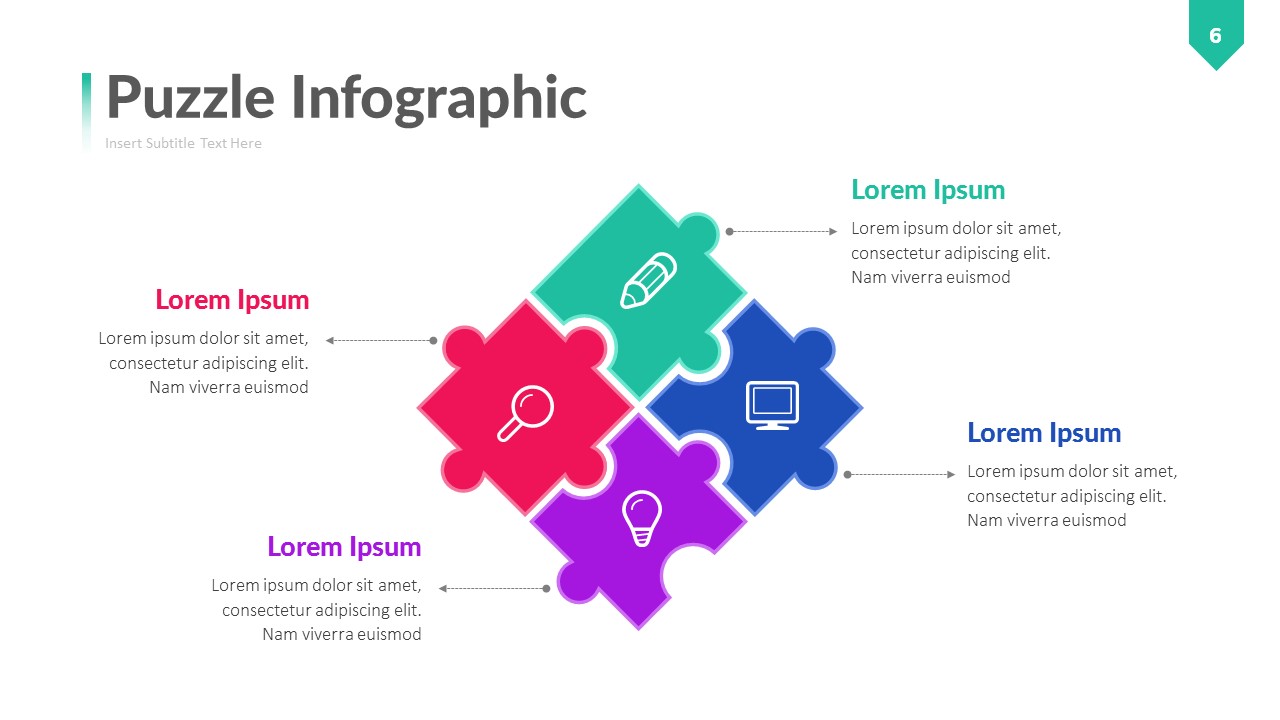 6

Puzzle Infographic

Insert Subtitle Text Here

Lorem Ipsum

Lorem ipsum dolor sit amet, consectetur adipiscing elit. Nam viverra euismod

Lorem Ipsum

Lorem ipsum dolor sit amet, consectetur adipiscing elit. Nam viverra euismod

Lorem Ipsum

Lorem ipsum dolor sit amet, consectetur adipiscing elit. Nam viverra euismod

Lorem Ipsum

Lorem ipsum dolor sit amet, consectetur adipiscing elit. Nam viverra euismod